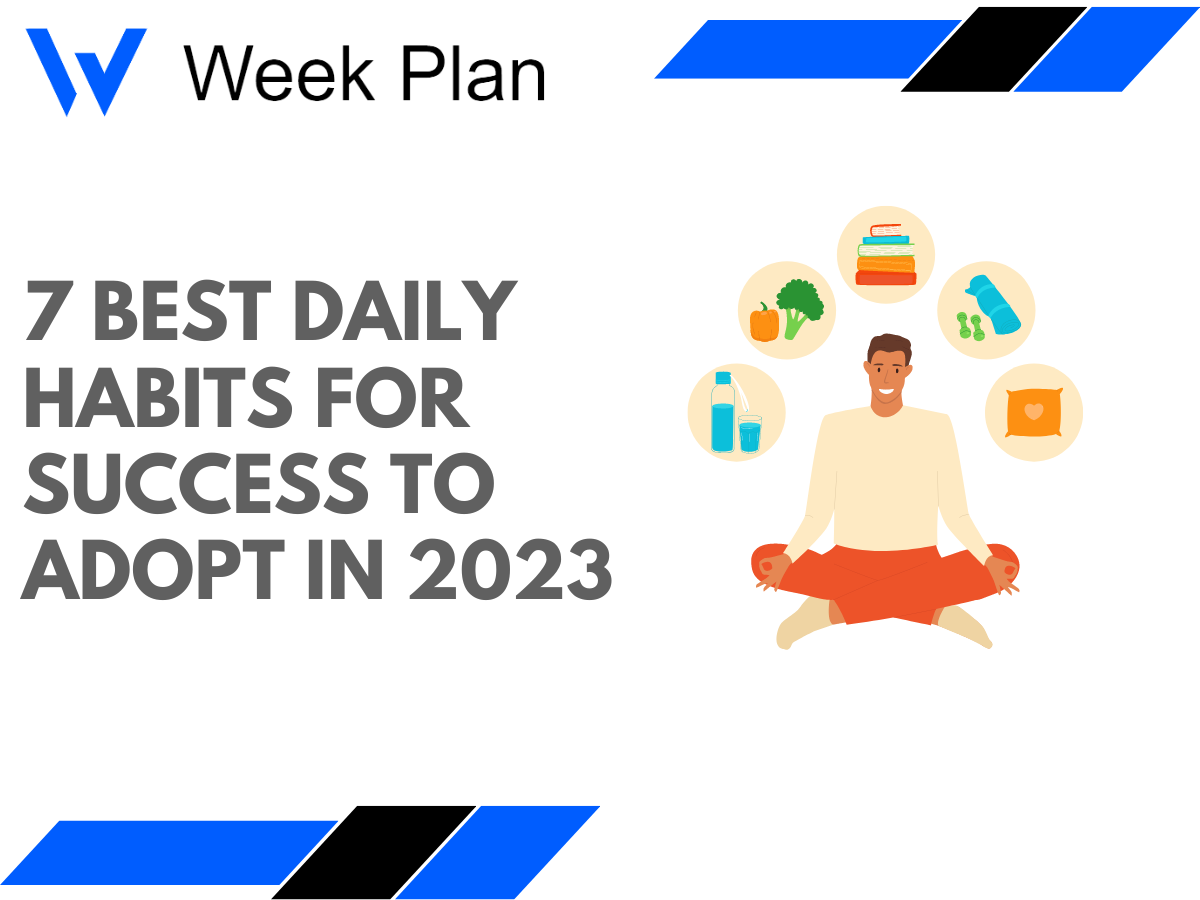 Week Plan

7 BEST DAILY HABITS FOR SUCCESS TO ADOPT IN 2023